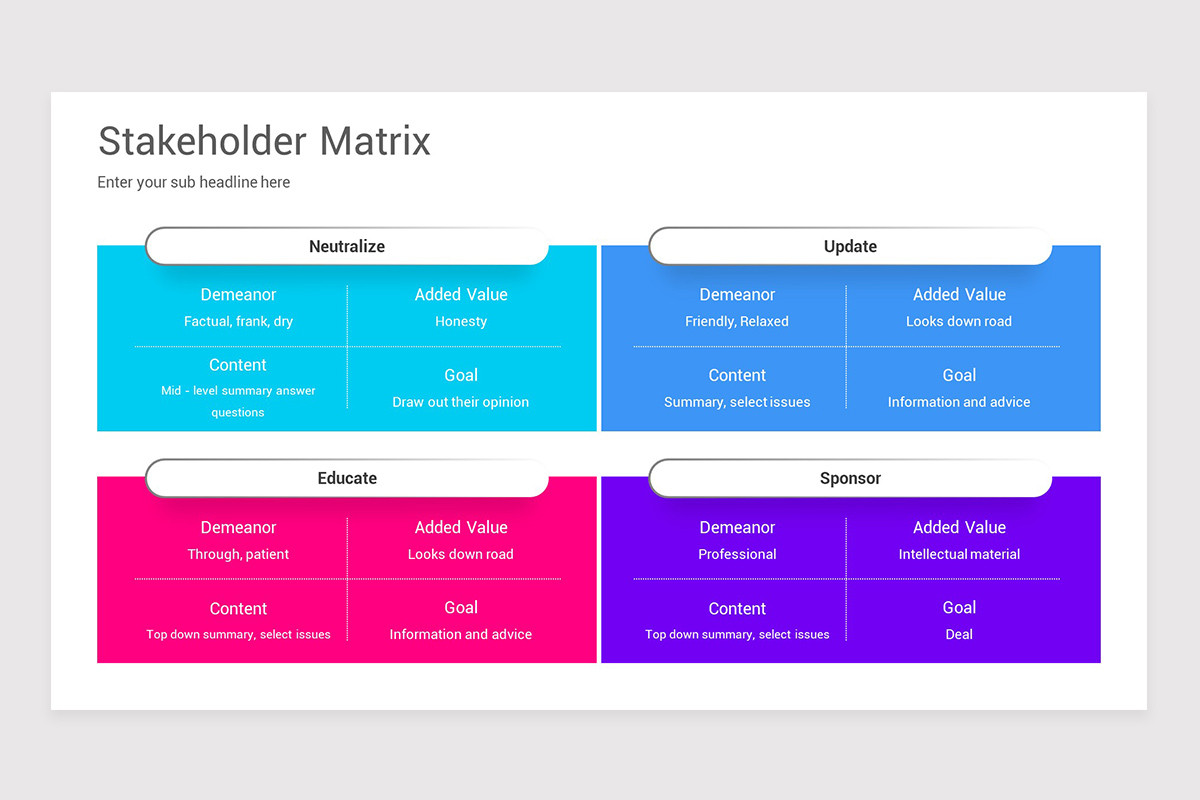 Stakeholder Matrix

Enter your sub headline here

Neutralize

Demeanor
Factual, frank, dry

Added Value
Honesty

Content
Mid - level summary answer questions

Goal
Draw out their opinion

Update

Demeanor
Friendly, Relaxed

Added Value
Looks down road

Content
Summary, select issues

Goal
Information and advice

Educate

Demeanor
Through, patient

Added Value
Looks down road

Content
Top down summary, select issues

Goal
Information and advice

Sponsor

Demeanor
Professional

Added Value
Intellectual material

Content
Top down summary, select issues

Goal
Deal